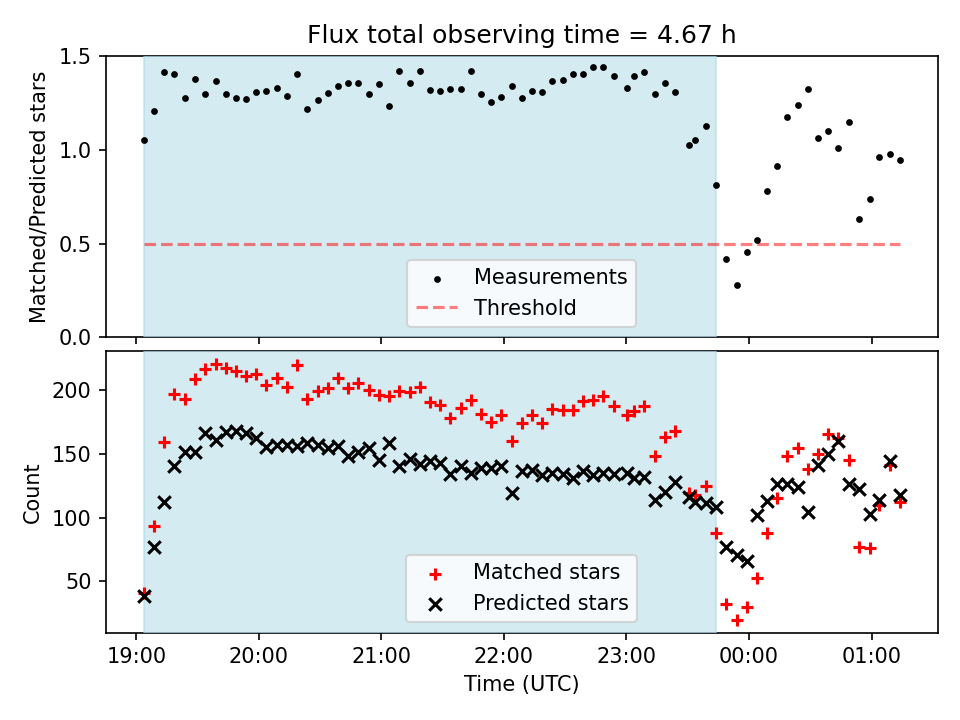 Flux total observing time = 4.67 h

Matched/Predicted stars

1.5
1.0
0.5
0.0

Measurements
Threshold

Count

200
150
100
50

Matched stars
Predicted stars

19:00 20:00 21:00 22:00 23:00 00:00 01:00

Time (UTC)